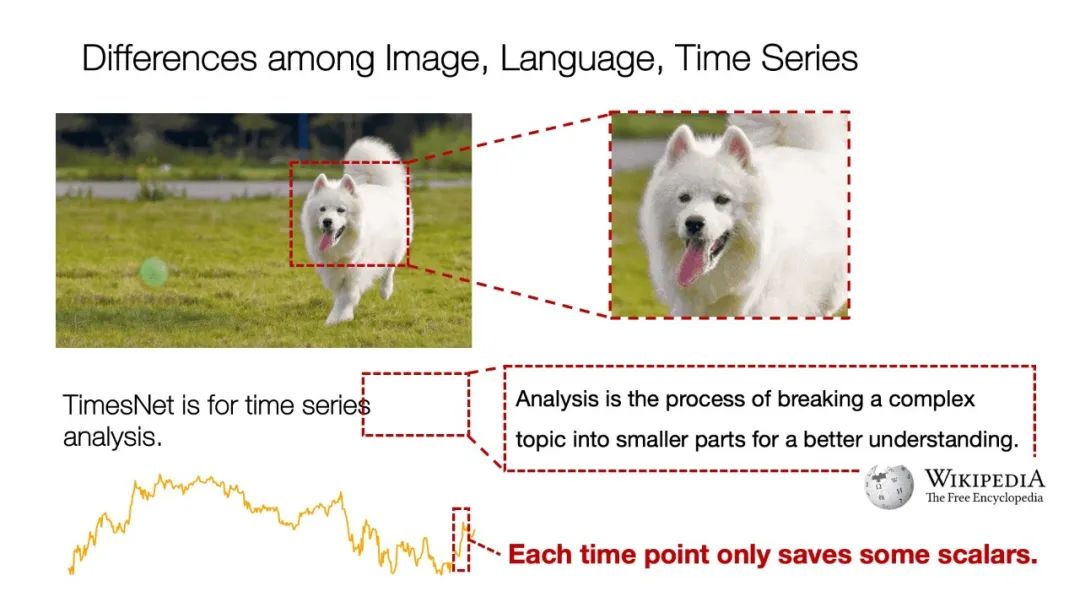 Differences among Image, Language, Time Series

TimesNet is for time series analysis.

Analysis is the process of breaking a complex topic into smaller parts for a better understanding.

WIKIPEDIA
The Free Encyclopedia

Each time point only saves some scalars.